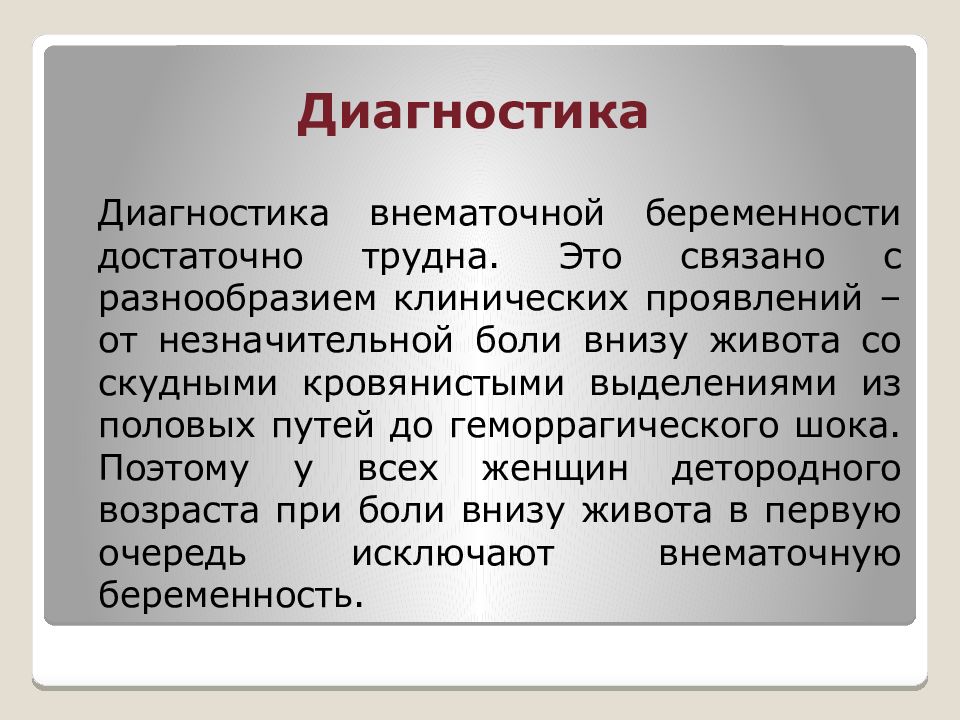 Диагностика

Диагностика внематочной беременности достаточно трудна. Это связано с разнообразием клинических проявлений – от незначительной боли внизу живота со скудными кровянистыми выделениями из половых путей до геморрагического шока. Поэтому у всех женщин детородного возраста при боли внизу живота в первую очередь исключают внематочную беременность.